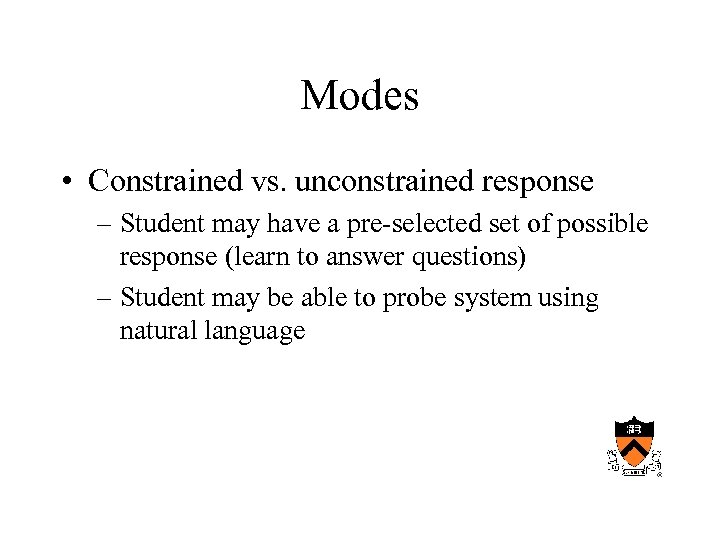 Modes

• Constrained vs. unconstrained response
– Student may have a pre-selected set of possible response (learn to answer questions)
– Student may be able to probe system using natural language